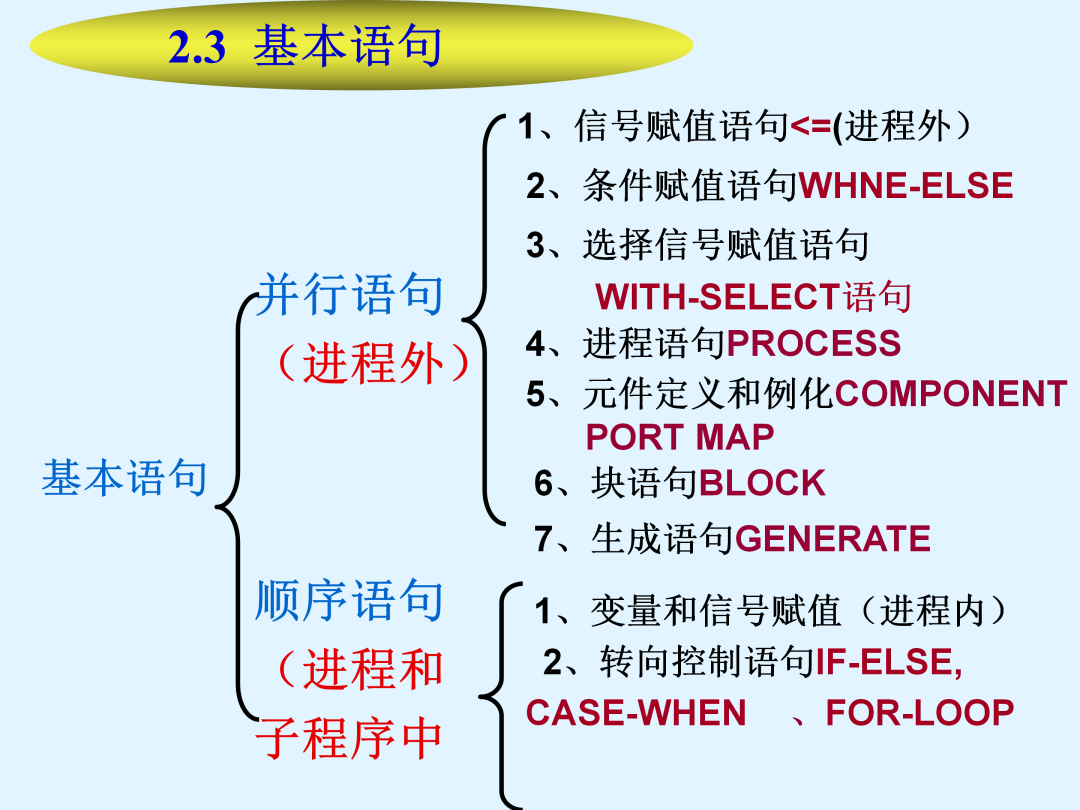 2.3 基本语句

基本语句

并行语句

（进程外）

1、信号赋值语句<=(进程外）

2、条件赋值语句WHNE-ELSE

3、选择信号赋值语句 WITH-SELECT语句

4、进程语句PROCESS

5、元件定义和例化COMPONENT PORT MAP

6、块语句BLOCK

7、生成语句GENERATE

顺序语句

（进程和

子程序中

1、变量和信号赋值（进程内）

2、转向控制语句IF-ELSE, CASE-WHEN 、FOR-LOOP